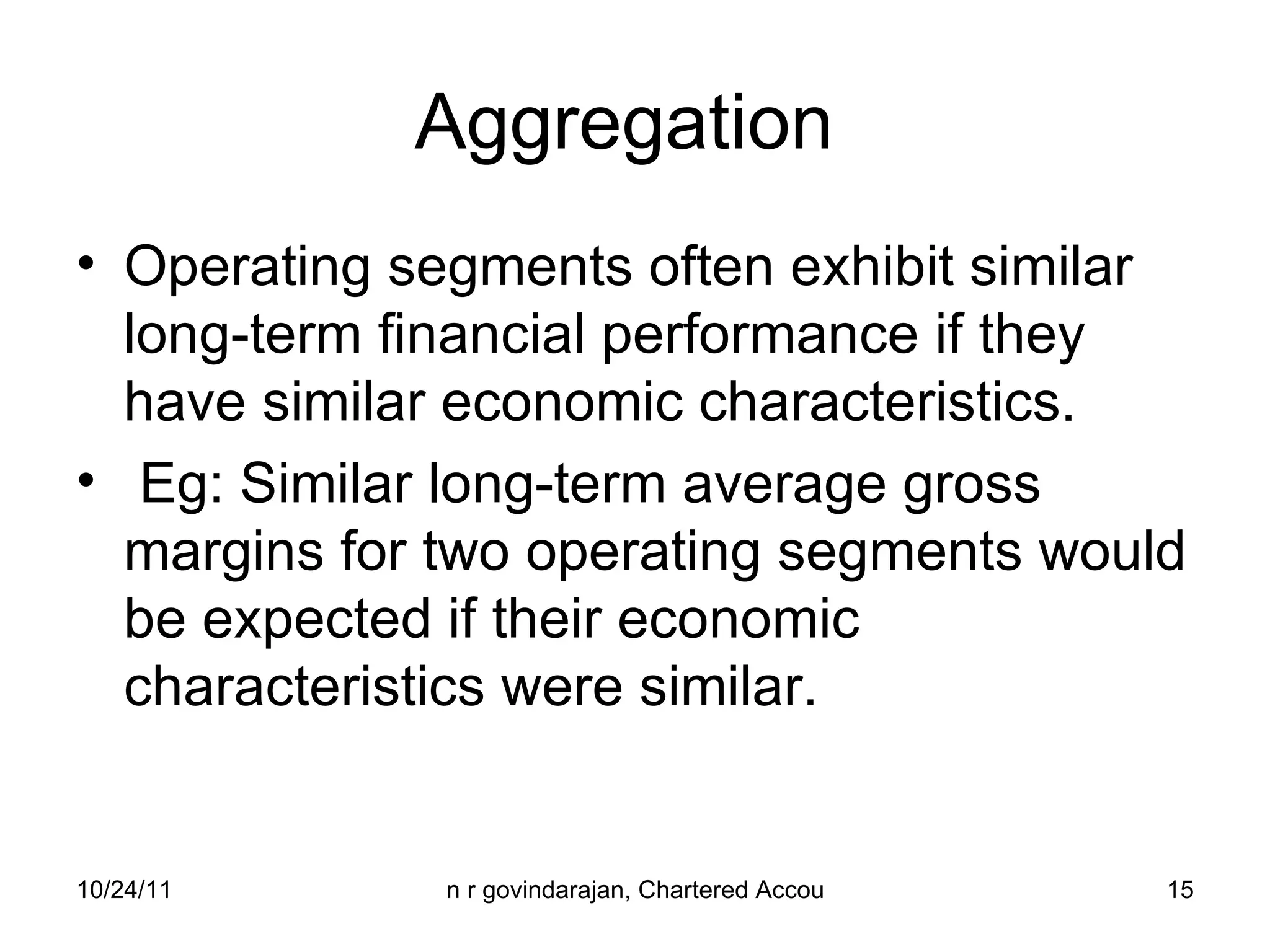 Aggregation

• Operating segments often exhibit similar long-term financial performance if they have similar economic characteristics.
• Eg: Similar long-term average gross margins for two operating segments would be expected if their economic characteristics were similar.

10/24/11 n r govindarajan, Chartered Accou 15